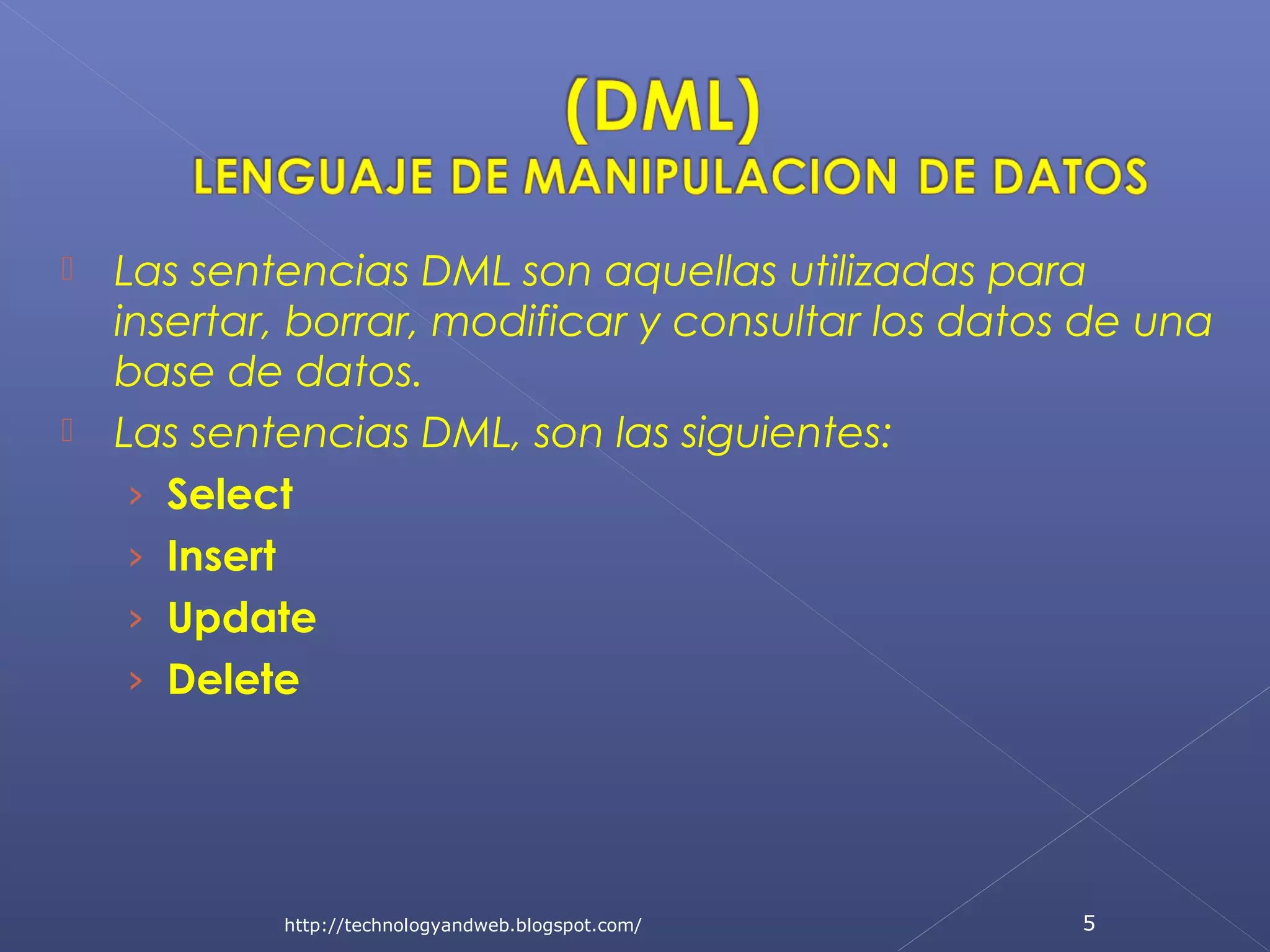 (DML)
LENGUAJE DE MANIPULACION DE DATOS

Las sentencias DML son aquellas utilizadas para insertar, borrar, modificar y consultar los datos de una base de datos.

Las sentencias DML, son las siguientes:

› Select
› Insert
› Update
› Delete

http://technologyandweb.blogspot.com/

5